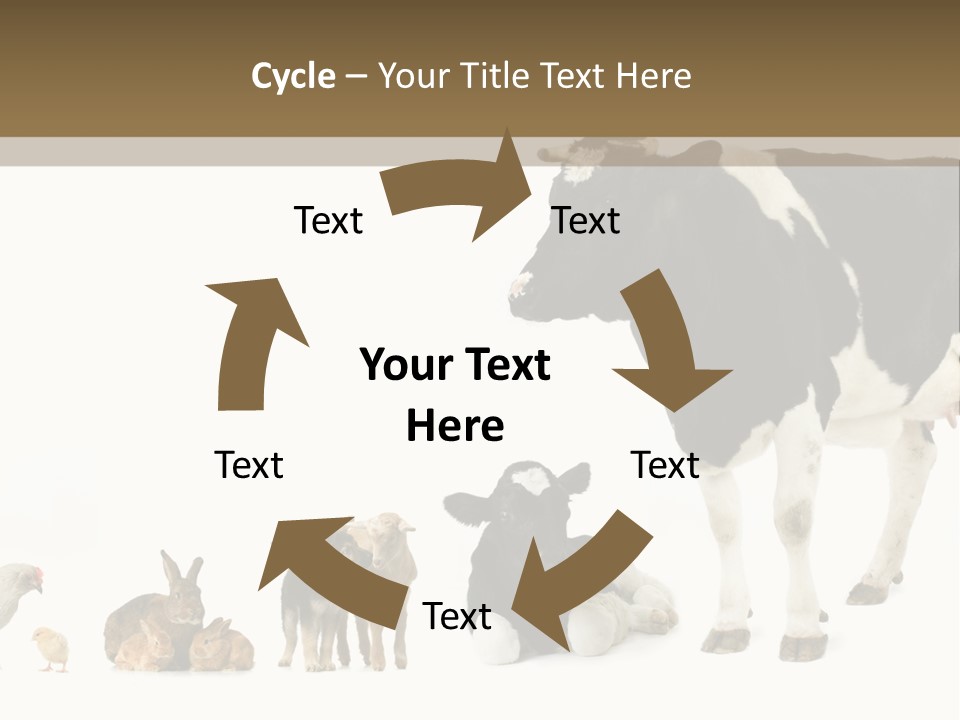 Cycle – Your Title Text Here

Text

Text

Your Text Here

Text

Text

Text